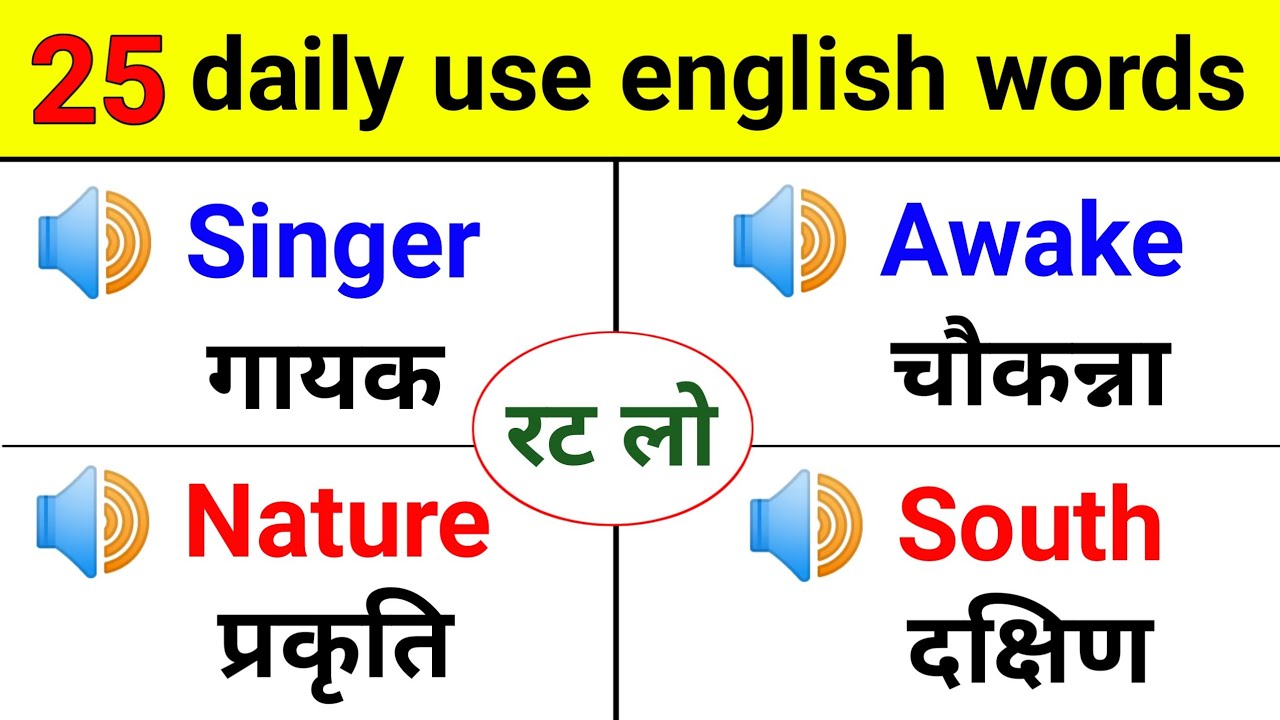 25 daily use english words

Singer
गायक

Awake
चौकन्ना

रट लो

Nature
प्रकृति

South
दक्षिण